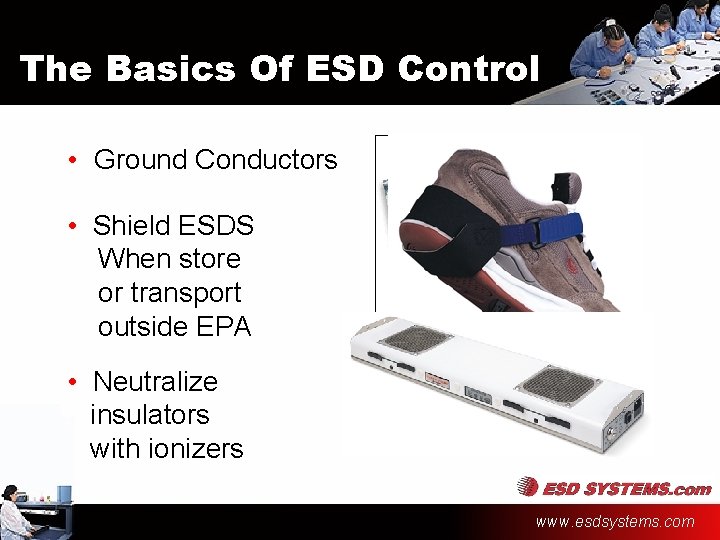 The Basics Of ESD Control

• Ground Conductors

• Shield ESDS When store or transport outside EPA

• Neutralize insulators with ionizers

ESD SYSTEMS.com

www.esdsystems.com